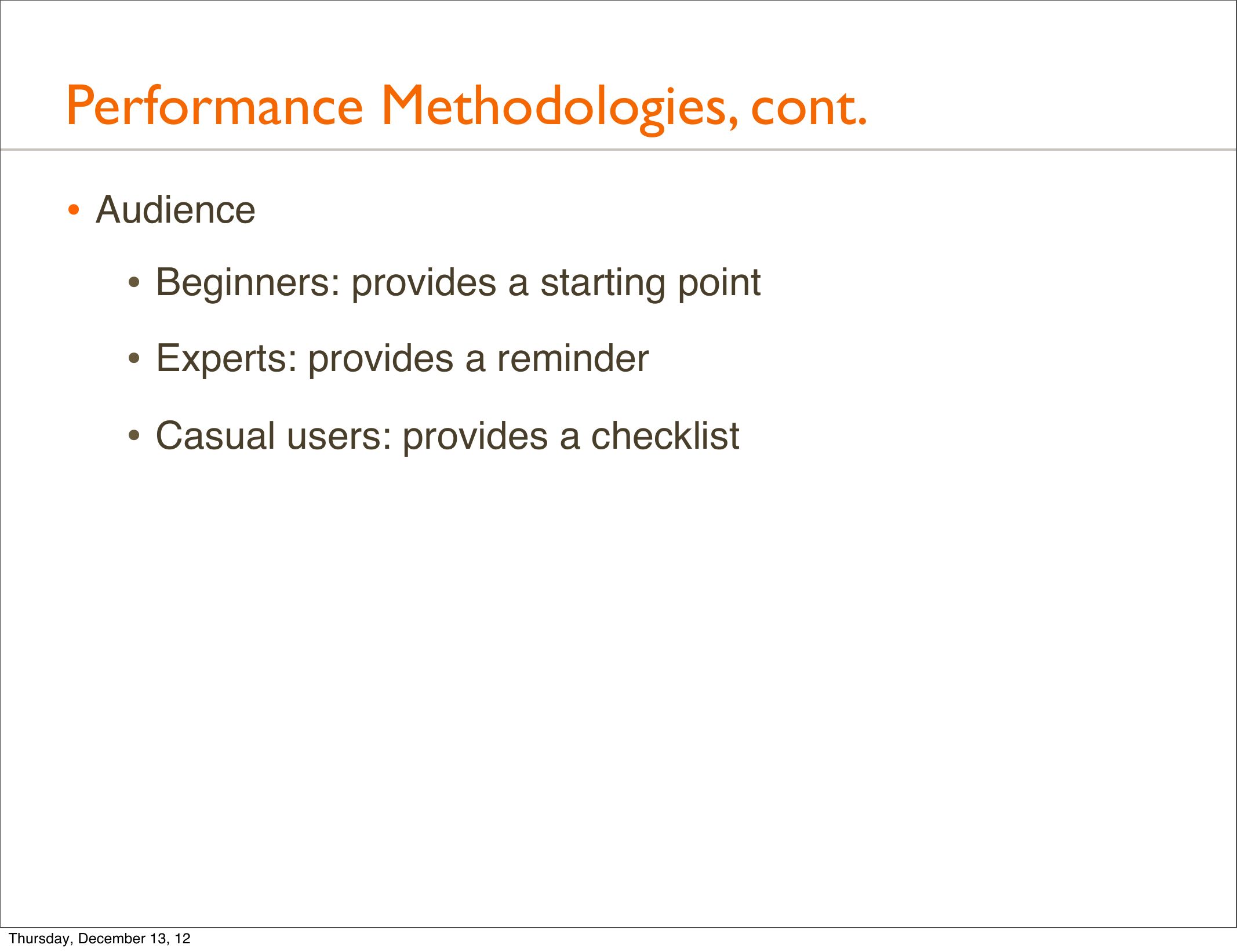 Performance Methodologies, cont.

• Audience

• Beginners: provides a starting point

• Experts: provides a reminder

• Casual users: provides a checklist

Thursday, December 13, 12